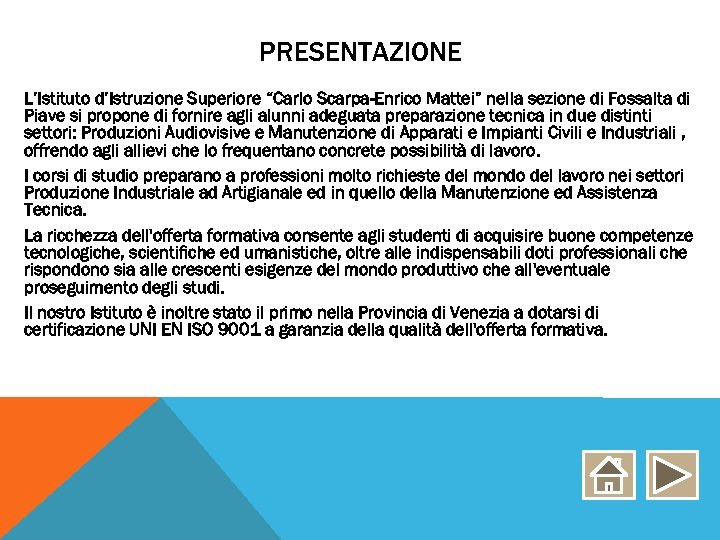 PRESENTAZIONE

L'Istituto d'Istruzione Superiore "Carlo Scarpa-Enrico Mattei" nella sezione di Fossalta di Piave si propone di fornire agli alunni adeguata preparazione tecnica in due distinti settori: Produzioni Audiovisive e Manutenzione di Apparati e Impianti Civili e Industriali , offrendo agli allievi che lo frequentano concrete possibilità di lavoro.

I corsi di studio preparano a professioni molto richieste del mondo del lavoro nei settori Produzione Industriale ad Artigianale ed in quello della Manutenzione ed Assistenza Tecnica.

La ricchezza dell'offerta formativa consente agli studenti di acquisire buone competenze tecnologiche, scientifiche ed umanistiche, oltre alle indispensabili doti professionali che rispondono sia alle crescenti esigenze del mondo produttivo che all'eventuale proseguimento degli studi.

Il nostro Istituto è inoltre stato il primo nella Provincia di Venezia a dotarsi di certificazione UNI EN ISO 9001 a garanzia della qualità dell'offerta formativa.